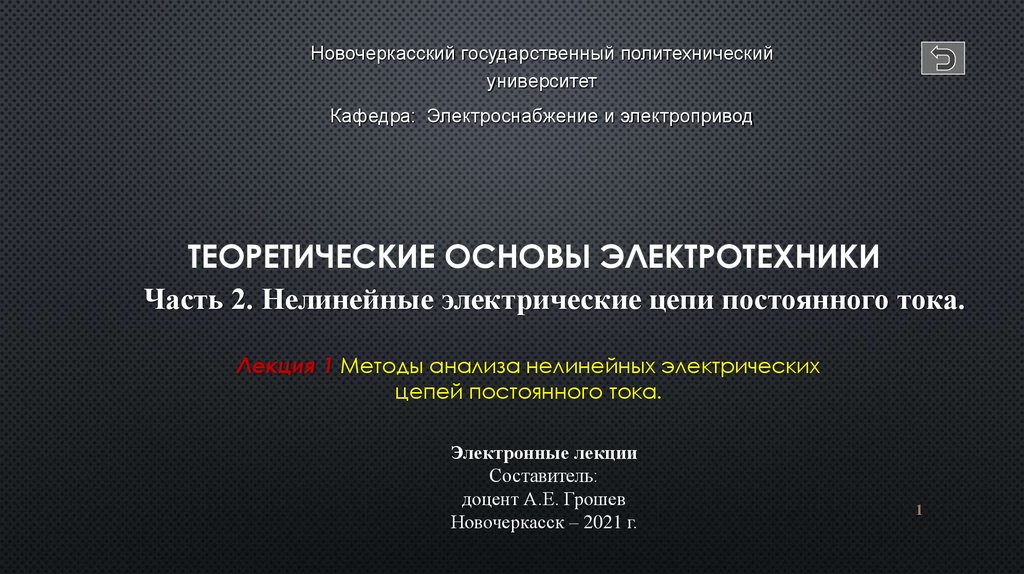 Новочеркасский государственный политехнический университет

Кафедра: Электроснабжение и электропривод

ТЕОРЕТИЧЕСКИЕ ОСНОВЫ ЭЛЕКТРОТЕХНИКИ

Часть 2. Нелинейные электрические цепи постоянного тока.

Лекция 1 Методы анализа нелинейных электрических цепей постоянного тока.

Электронные лекции
Составитель:
доцент А.Е. Грошев
Новочеркасск – 2021 г.

1